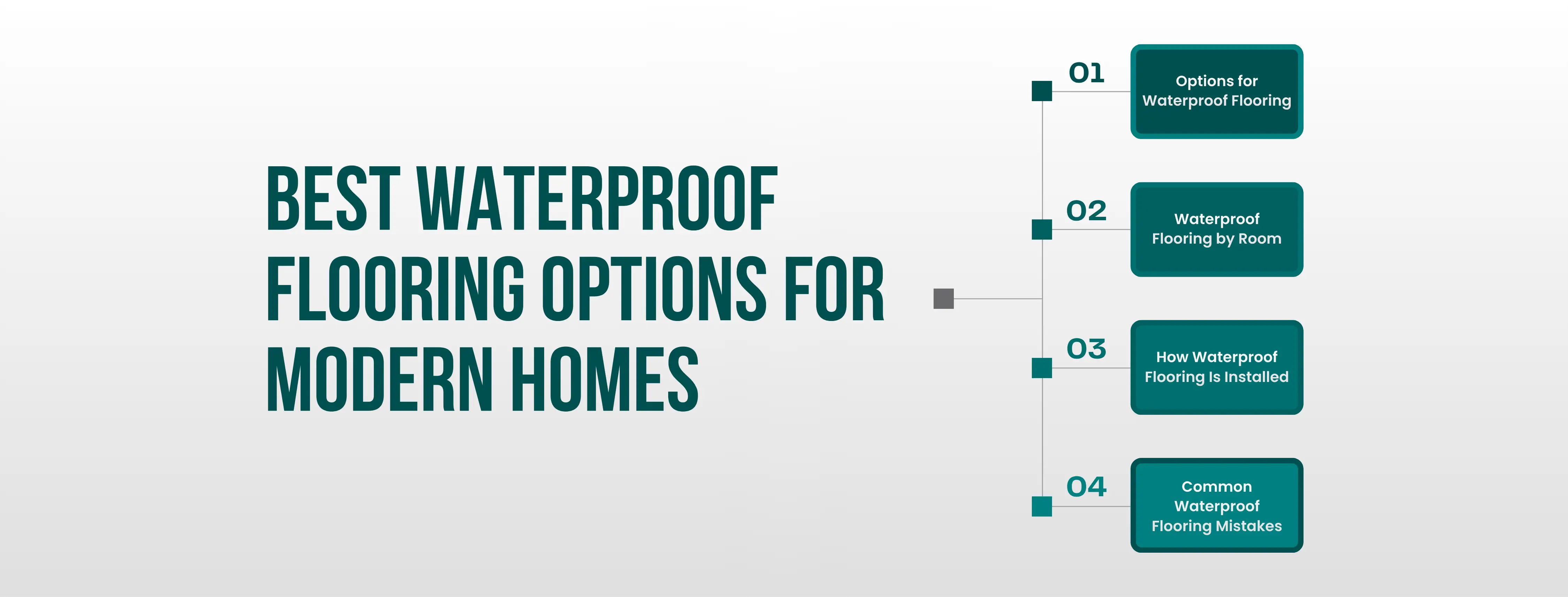 BEST WATERPROOF FLOORING OPTIONS FOR MODERN HOMES

01
Options for Waterproof Flooring

02
Waterproof Flooring by Room

03
How Waterproof Flooring Is Installed

04
Common Waterproof Flooring Mistakes